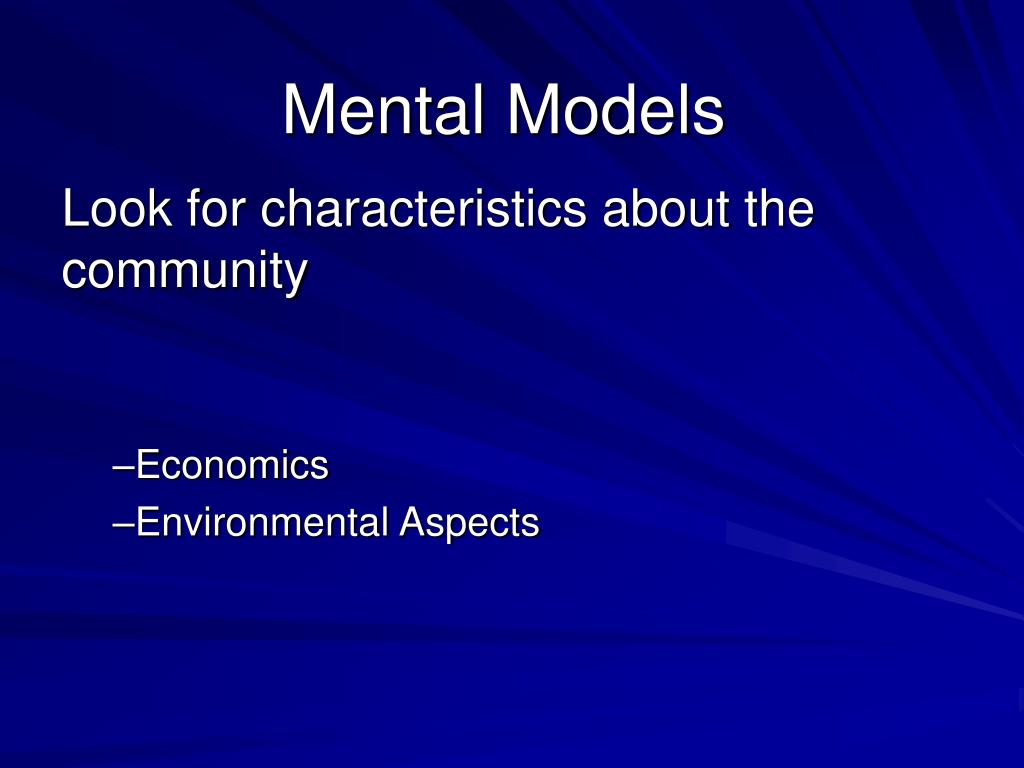 Mental Models

Look for characteristics about the community

–Economics
–Environmental Aspects